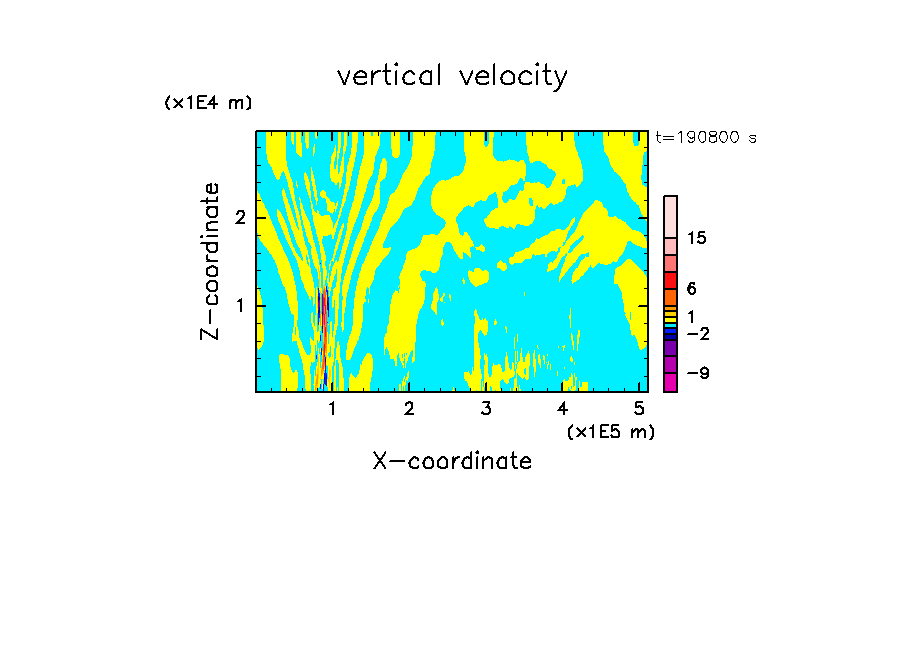 vertical velocity

(x1E4 m)

t=190800 s

Z-coordinate

2

1

15

6

1

−2

−9

1

2

3

4

5

(x1E5 m)

X-coordinate